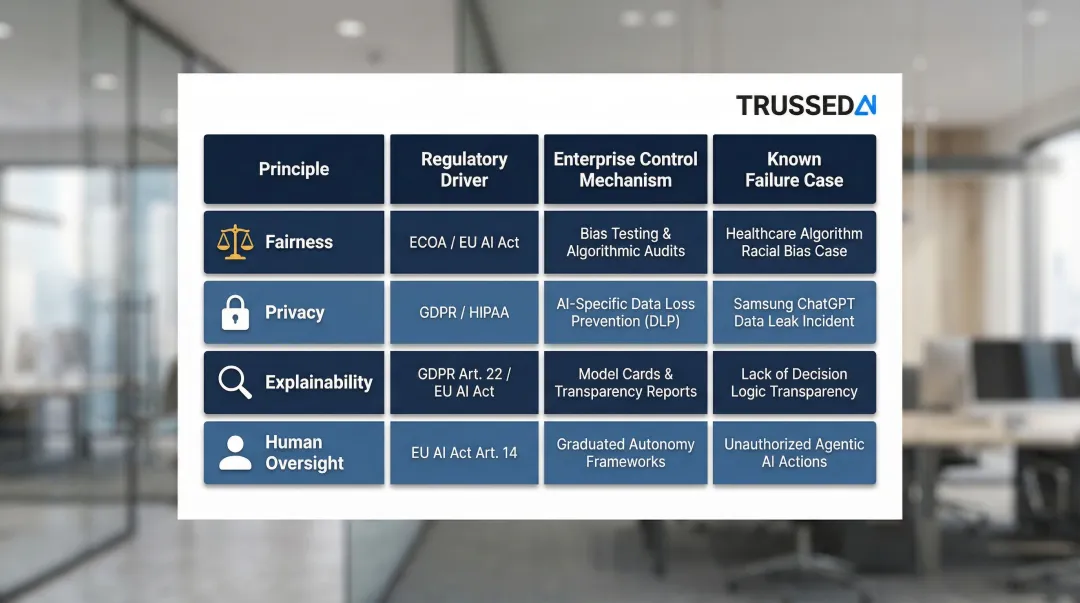 TRUSSEDAI

| Principle | Regulatory Driver | Enterprise Control Mechanism | Known Failure Case |
|---|---|---|---|
| Fairness | ECOA / EU AI Act | Bias Testing & Algorithmic Audits | Healthcare Algorithm Racial Bias Case |
| Privacy | GDPR / HIPAA | AI-Specific Data Loss Prevention (DLP) | Samsung ChatGPT Data Leak Incident |
| Explainability | GDPR Art. 22 / EU AI Act | Model Cards & Transparency Reports | Lack of Decision Logic Transparency |
| Human Oversight | EU AI Act Art. 14 | Graduated Autonomy Frameworks | Unauthorized Agentic AI Actions |